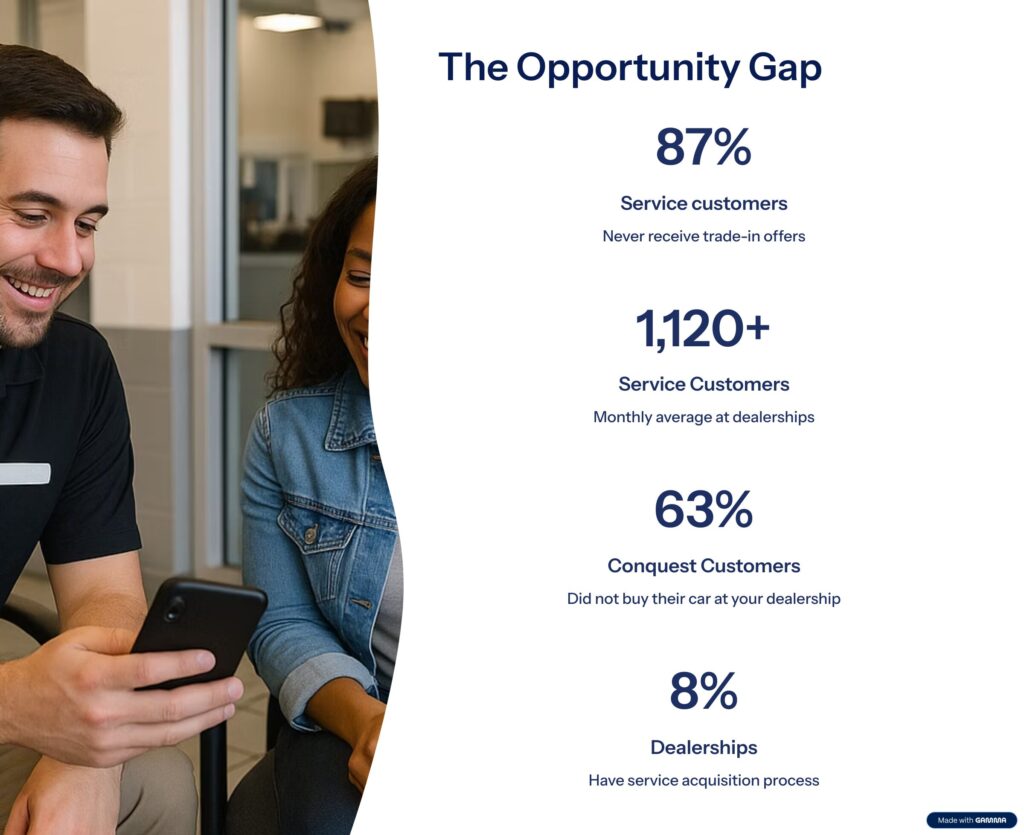 The Opportunity Gap

87%

Service customers

Never receive trade-in offers

1,120+

Service Customers

Monthly average at dealerships

63%

Conquest Customers

Did not buy their car at your dealership

8%

Dealerships

Have service acquisition process

Made with GAMMA